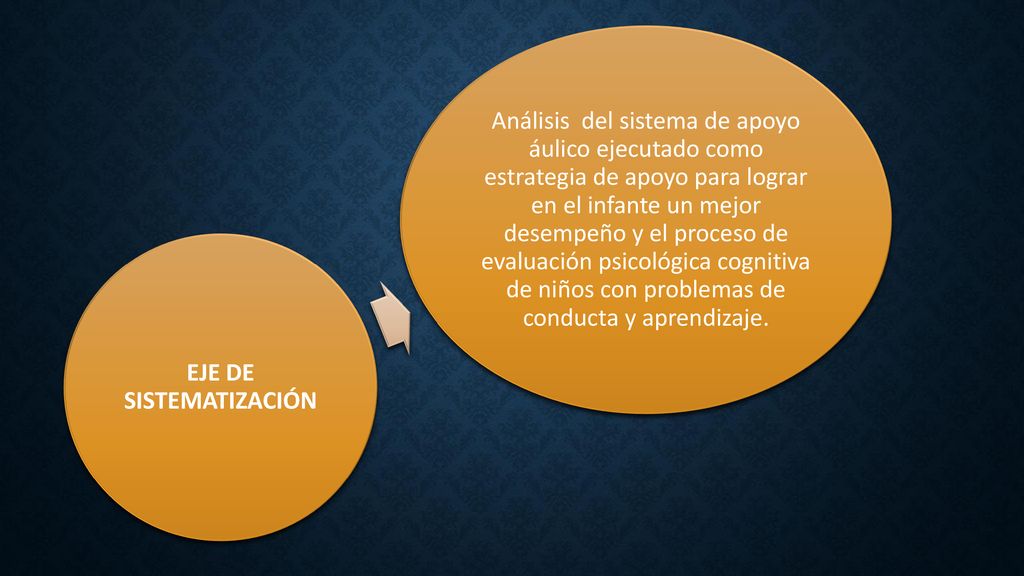 EJE DE SISTEMATIZACIÓN

Análisis del sistema de apoyo áulico ejecutado como estrategia de apoyo para lograr en el infante un mejor desempeño y el proceso de evaluación psicológica cognitiva de niños con problemas de conducta y aprendizaje.